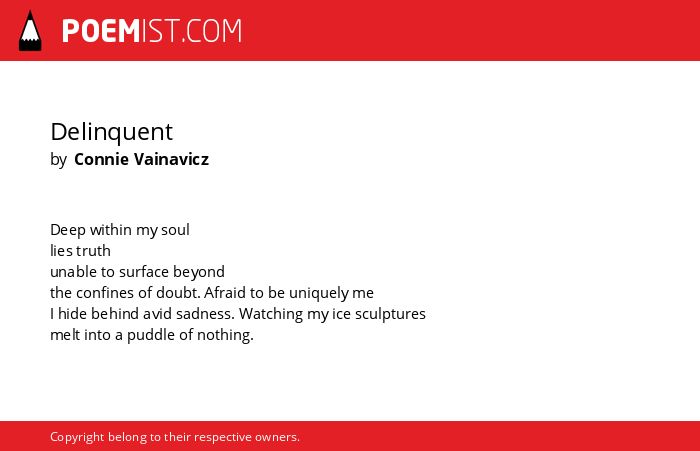 POEMIST.COM

Delinquent
by Connie Vainavicz

Deep within my soul
lies truth
unable to surface beyond
the confines of doubt. Afraid to be uniquely me
I hide behind avid sadness. Watching my ice sculptures
melt into a puddle of nothing.

Copyright belong to their respective owners.